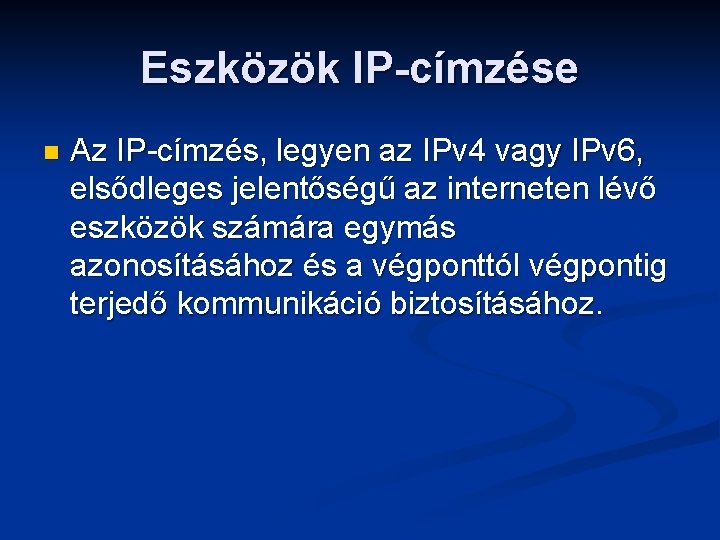 Eszközök IP-címzése

Az IP-címzés, legyen az IPv4 vagy IPv6, elsődleges jelentőségű az interneten lévő eszközök számára egymás azonosításához és a végponttól végpontig terjedő kommunikáció biztosításához.